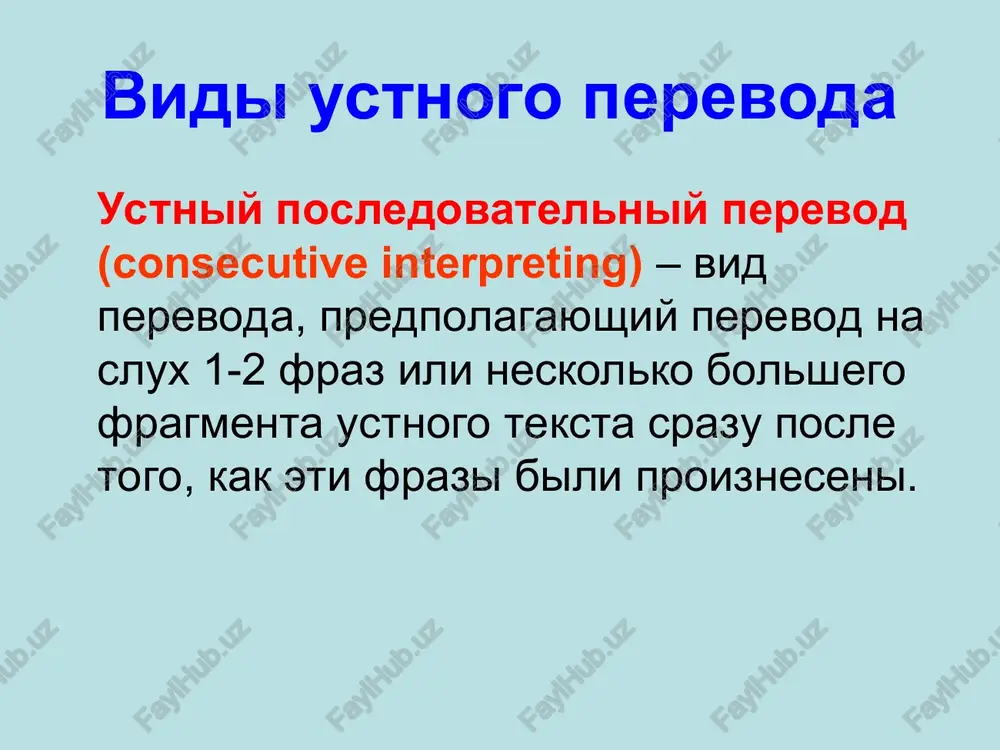 Виды устного перевода

Устный последовательный перевод (consecutive interpreting) – вид перевода, предполагающий перевод на слух 1-2 фраз или несколько большего фрагмента устного текста сразу после того, как эти фразы были произнесены.

FaylHub.uz